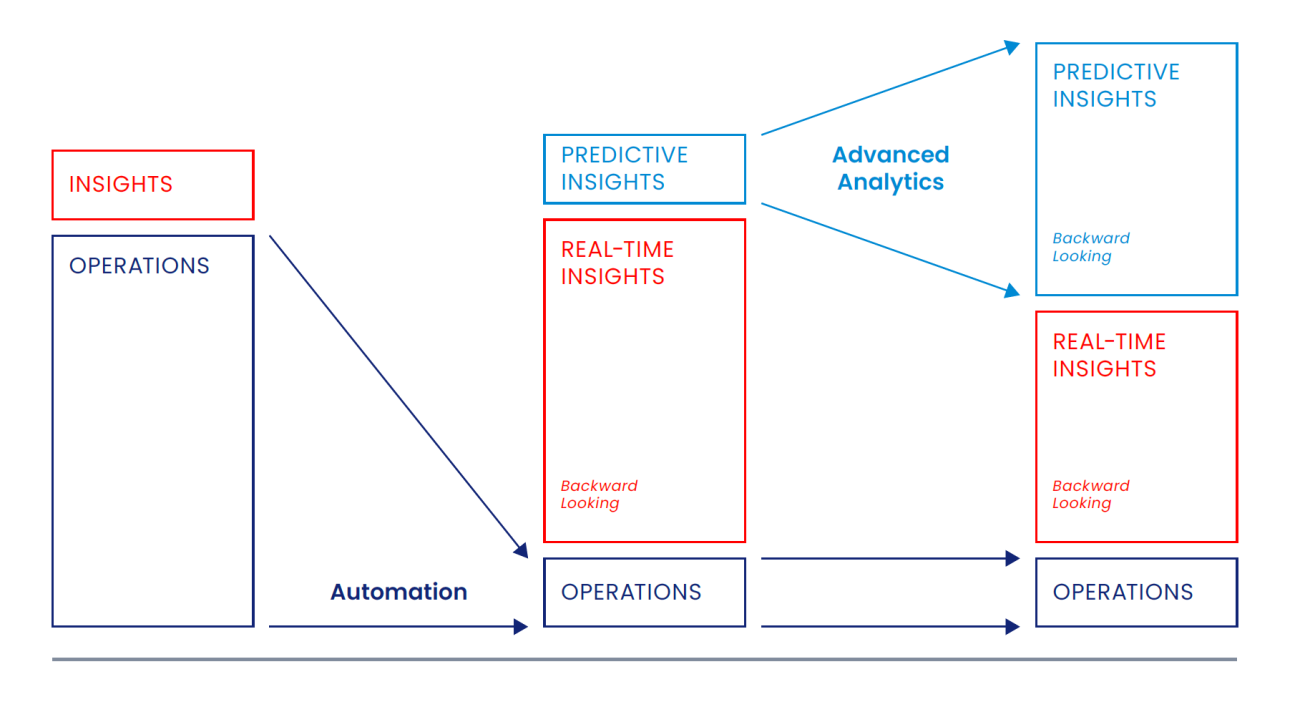 INSIGHTS

OPERATIONS

Automation

PREDICTIVE INSIGHTS

REAL-TIME INSIGHTS

Backward Looking

OPERATIONS

Advanced Analytics

PREDICTIVE INSIGHTS

Backward Looking

REAL-TIME INSIGHTS

Backward Looking

OPERATIONS